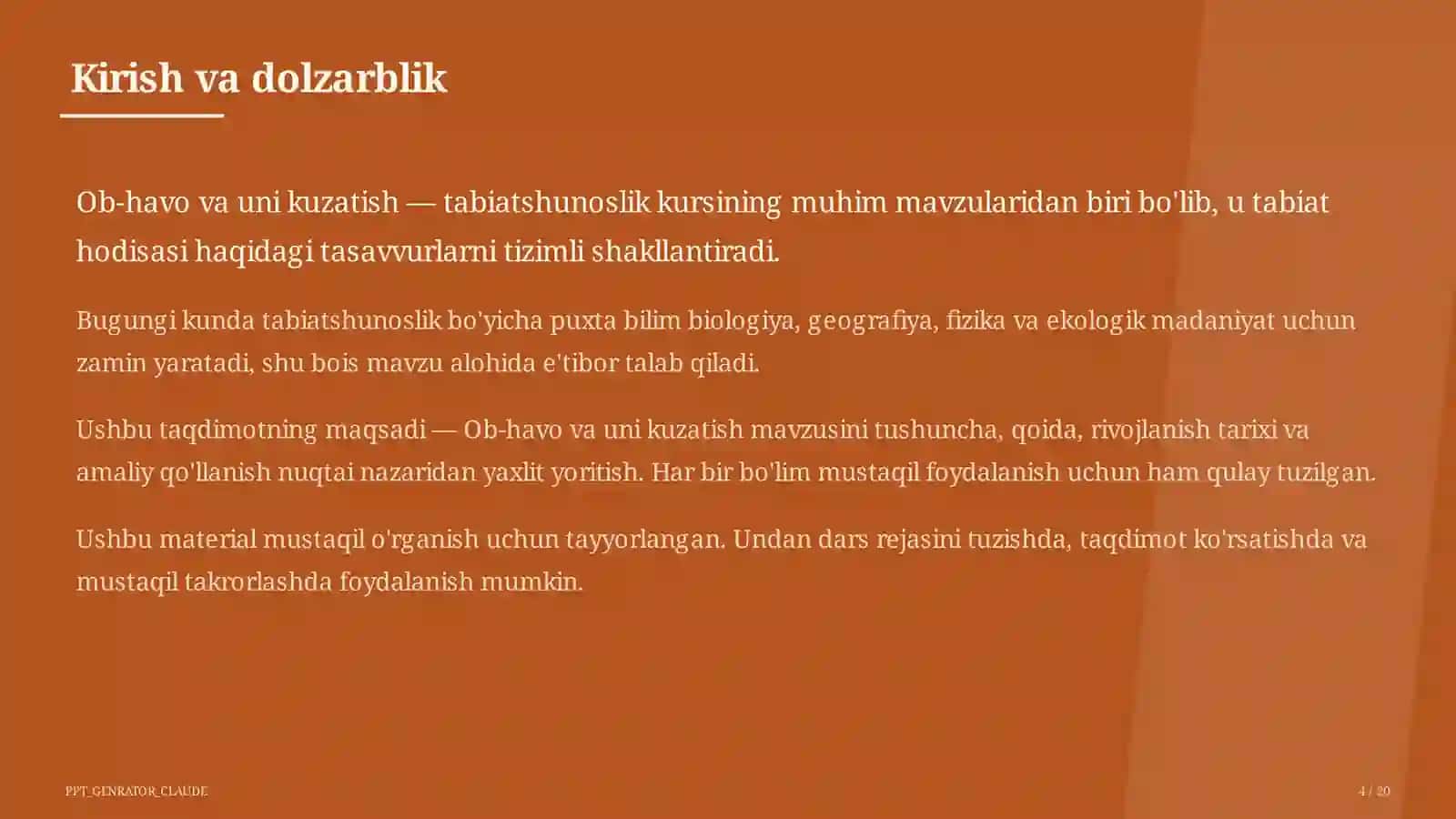 Kirish va dolzarblik

Ob-havo va uni kuzatish — tabiatshunoslik kursining muhim mavzularidan biri bo'lib, u tabiat hodisasi haqidagi tasavvurlarni tizimli shakllantiradi.

Bugungi kunda tabiatshunoslik bo'yicha puxta bilim biologiya, geografiya, fizika va ekologik madaniyat uchun zamin yaratadi, shu bois mavzu alohida e'tibor talab qiladi.

Ushbu taqdimotning maqsadi — Ob-havo va uni kuzatish mavzusini tushuncha, qoida, rivojlanish tarixi va amaliy qo'llanish nuqtai nazaridan yaxlit yoritish. Har bir bo'lim mustaqil foydalanish uchun ham qulay tuzilgan.

Ushbu material mustaqil o'rganish uchun tayyorlangan. Undan dars rejasini tuzishda, taqdimot ko'rsatishda va mustaqil takrorlashda foydalanish mumkin.

PPT_GENRATOR_CLAUDE

4 / 20